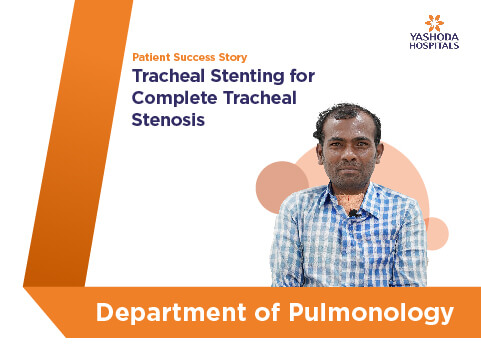 YASHODA HOSPITALS

Patient Success Story

Tracheal Stenting for Complete Tracheal Stenosis

Department of Pulmonology